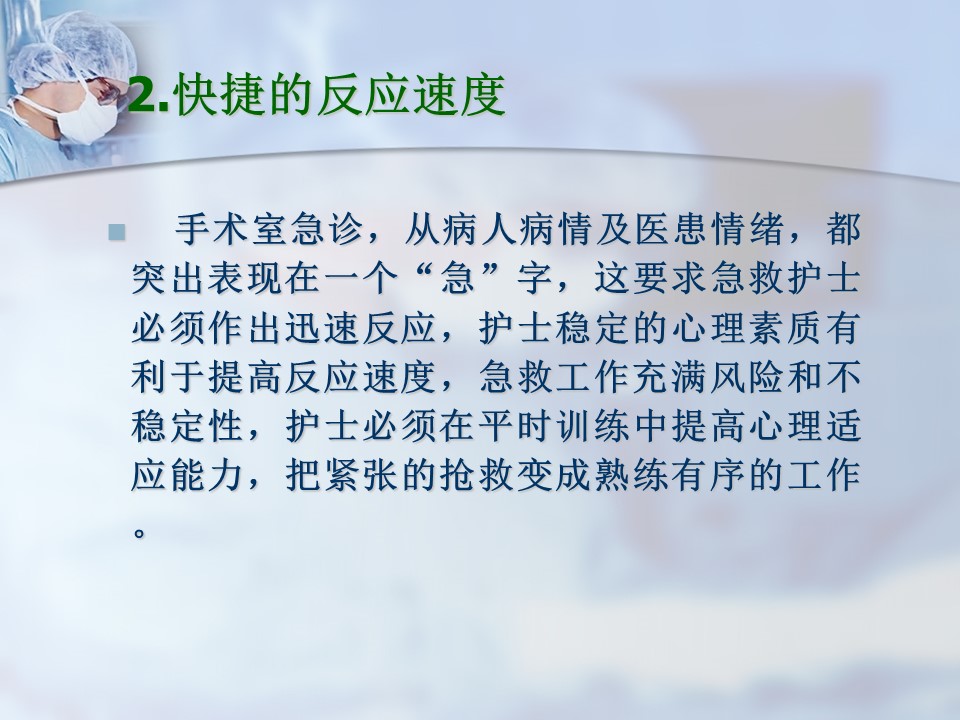 2.快捷的反应速度

手术室急诊，从病人病情及医患情绪，都突出表现在一个“急”字，这要求急救护士必须作出迅速反应，护士稳定的心理素质有利于提高反应速度，急救工作充满风险和不稳定性，护士必须在平时训练中提高心理适应能力，把紧张的抢救变成熟练有序的工作。